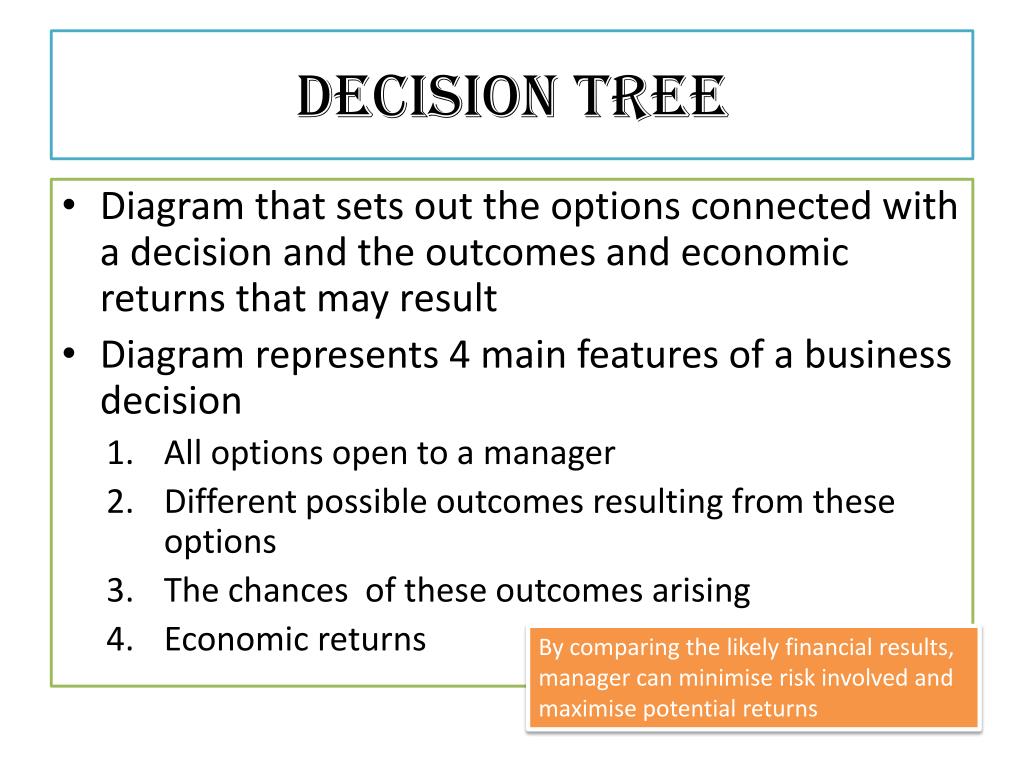 DECISION TREE

• Diagram that sets out the options connected with a decision and the outcomes and economic returns that may result
• Diagram represents 4 main features of a business decision
1. All options open to a manager
2. Different possible outcomes resulting from these options
3. The chances of these outcomes arising
4. Economic returns

By comparing the likely financial results, manager can minimise risk involved and maximise potential returns